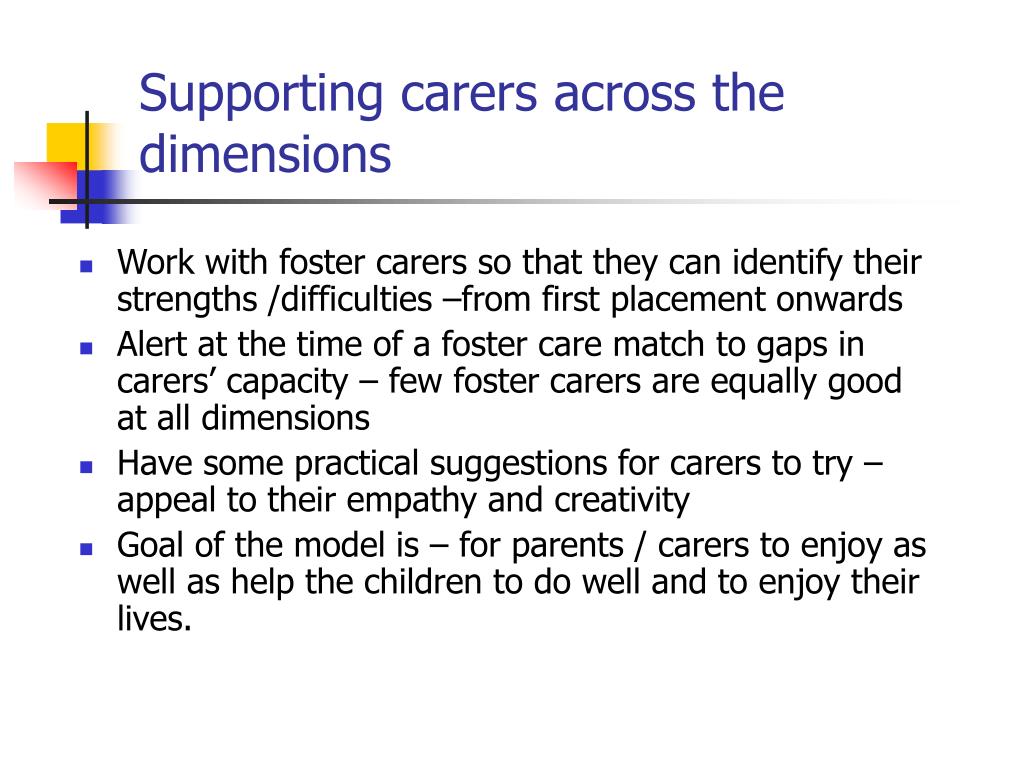 Supporting carers across the dimensions

- Work with foster carers so that they can identify their strengths /difficulties –from first placement onwards
- Alert at the time of a foster care match to gaps in carers’ capacity – few foster carers are equally good at all dimensions
- Have some practical suggestions for carers to try – appeal to their empathy and creativity
- Goal of the model is – for parents / carers to enjoy as well as help the children to do well and to enjoy their lives.